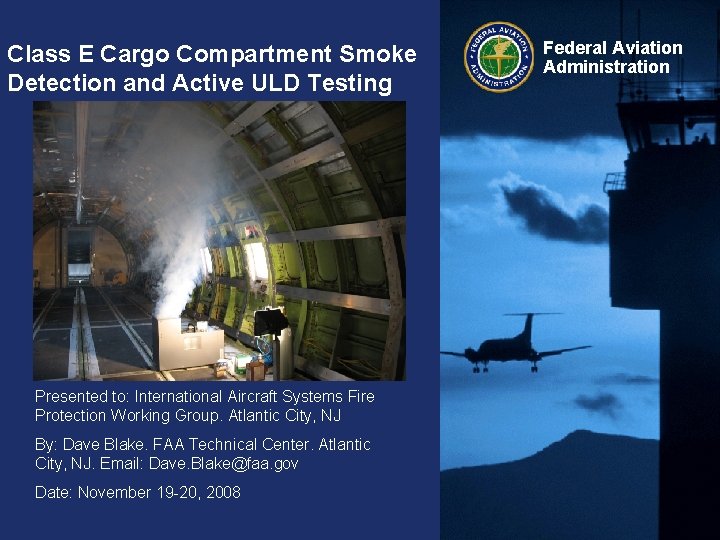 Class E Cargo Compartment Smoke Detection and Active ULD Testing

FEDERAL AVIATION ADMINISTRATION

Federal Aviation Administration

Presented to: International Aircraft Systems Fire Protection Working Group. Atlantic City, NJ

By: Dave Blake. FAA Technical Center. Atlantic City, NJ. Email: Dave.Blake@faa.gov

Date: November 19-20, 2008